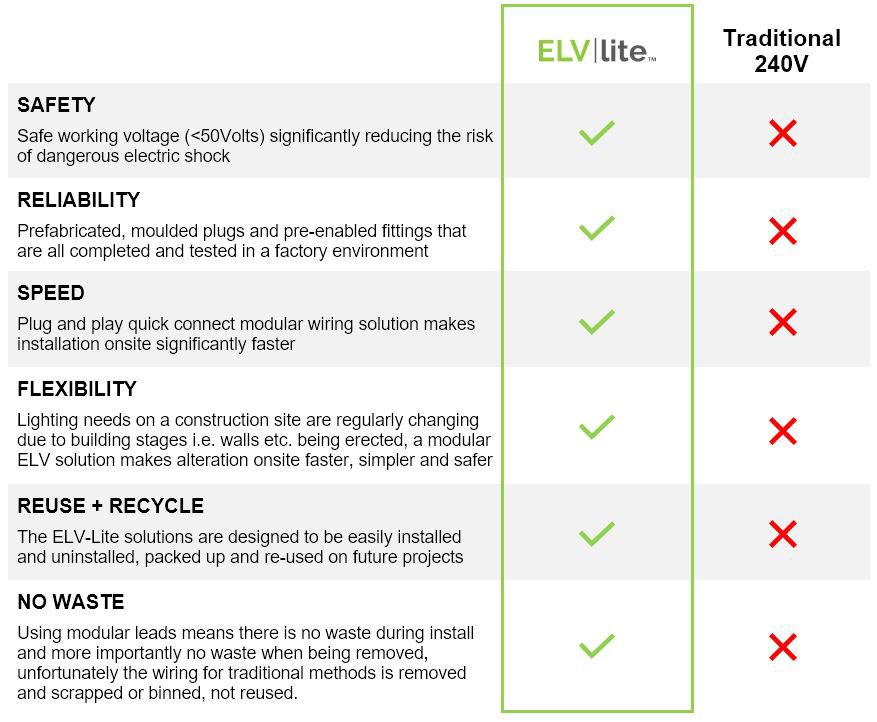 | | ELV\|lite™ | Traditional 240V |
|---|---|---|
| **SAFETY** Safe working voltage (<50Volts) significantly reducing the risk of dangerous electric shock | ✓ | ✗ |
| **RELIABILITY** Prefabricated, moulded plugs and pre-enabled fittings that are all completed and tested in a factory environment | ✓ | ✗ |
| **SPEED** Plug and play quick connect modular wiring solution makes installation onsite significantly faster | ✓ | ✗ |
| **FLEXIBILITY** Lighting needs on a construction site are regularly changing due to building stages i.e. walls etc. being erected, a modular ELV solution makes alteration onsite faster, simpler and safer | ✓ | ✗ |
| **REUSE + RECYCLE** The ELV-Lite solutions are designed to be easily installed and uninstalled, packed up and re-used on future projects | ✓ | ✗ |
| **NO WASTE** Using modular leads means there is no waste during install and more importantly no waste when being removed, unfortunately the wiring for traditional methods is removed and scrapped or binned, not reused. | ✓ | ✗ |